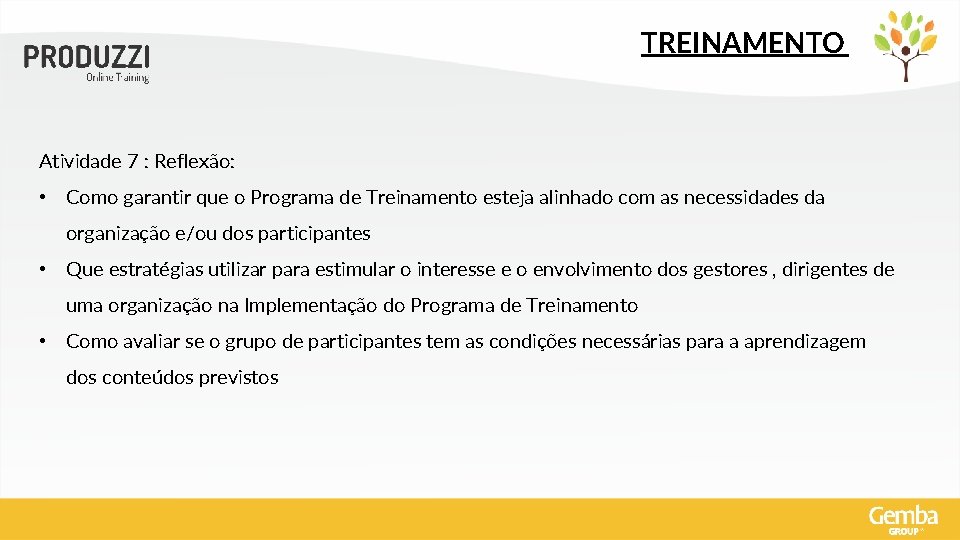 PRODUZZI
Online Training

TREINAMENTO

Atividade 7 : Reflexão:

• Como garantir que o Programa de Treinamento esteja alinhado com as necessidades da organização e/ou dos participantes

• Que estratégias utilizar para estimular o interesse e o envolvimento dos gestores , dirigentes de uma organização na Implementação do Programa de Treinamento

• Como avaliar se o grupo de participantes tem as condições necessárias para a aprendizagem dos conteúdos previstos

Gemba
GROUP